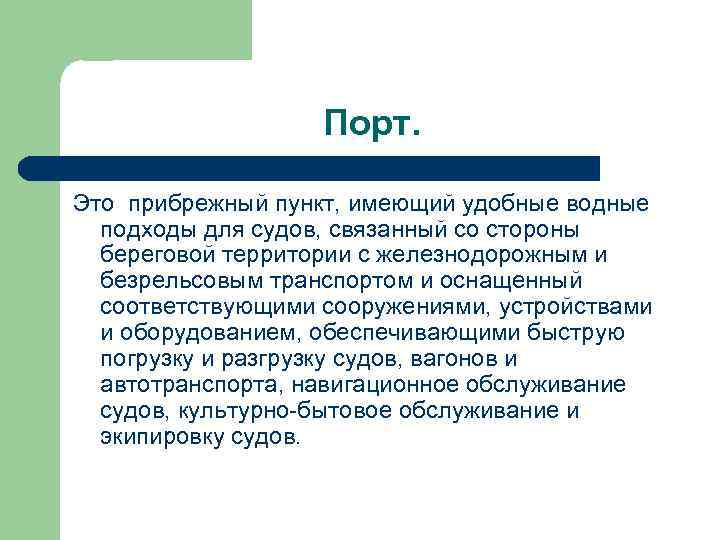 Порт.

Это прибрежный пункт, имеющий удобные водные подходы для судов, связанный со стороны береговой территории с железнодорожным и безрельсовым транспортом и оснащенный соответствующими сооружениями, устройствами и оборудованием, обеспечивающими быструю погрузку и разгрузку судов, вагонов и автотранспорта, навигационное обслуживание судов, культурно-бытовое обслуживание и экипировку судов.